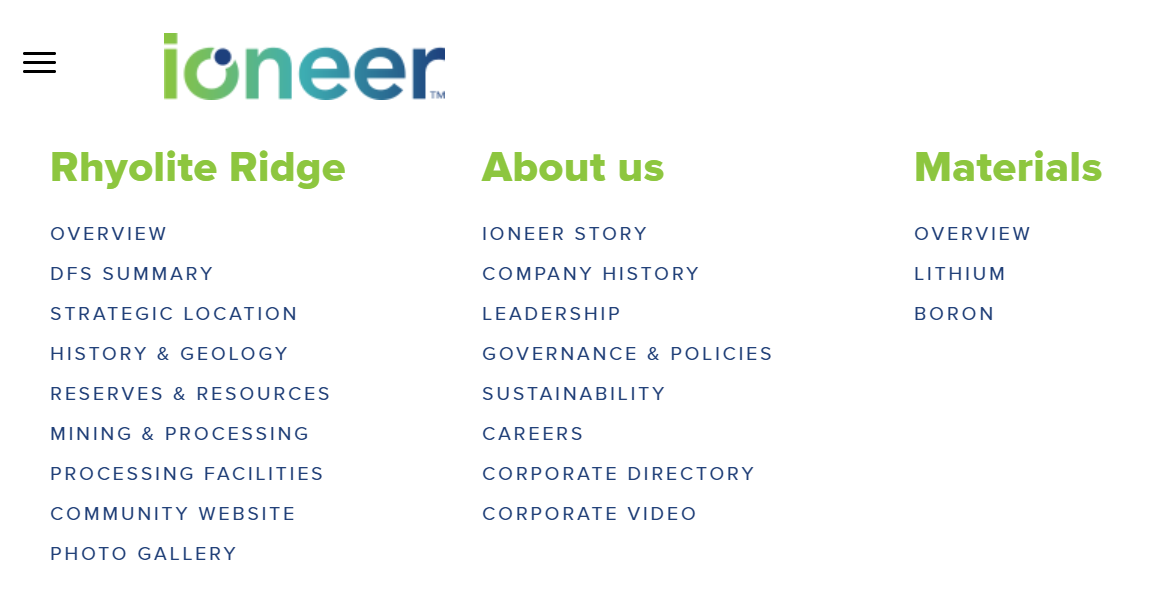 ioneer™

Rhyolite Ridge

OVERVIEW
DFS SUMMARY
STRATEGIC LOCATION
HISTORY & GEOLOGY
RESERVES & RESOURCES
MINING & PROCESSING
PROCESSING FACILITIES
COMMUNITY WEBSITE
PHOTO GALLERY

About us

IONEER STORY
COMPANY HISTORY
LEADERSHIP
GOVERNANCE & POLICIES
SUSTAINABILITY
CAREERS
CORPORATE DIRECTORY
CORPORATE VIDEO

Materials

OVERVIEW
LITHIUM
BORON